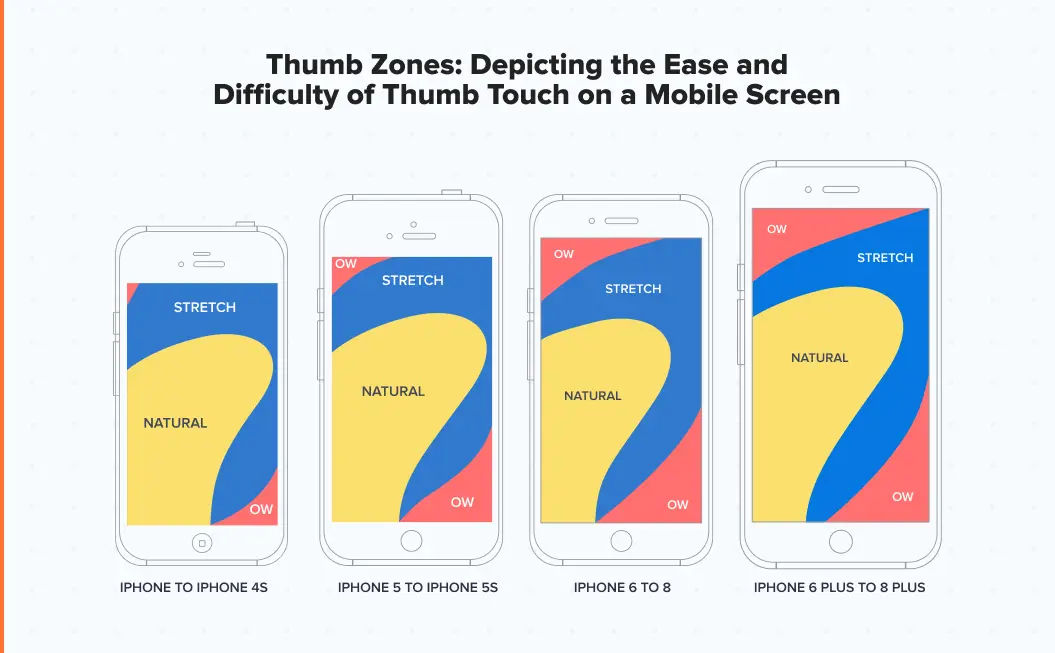 Thumb Zones: Depicting the Ease and Difficulty of Thumb Touch on a Mobile Screen

STRETCH
NATURAL
OW

IPHONE TO IPHONE 4S

OW
STRETCH
NATURAL
OW

IPHONE 5 TO IPHONE 5S

OW
STRETCH
NATURAL
OW

IPHONE 6 TO 8

OW
STRETCH
NATURAL
OW

IPHONE 6 PLUS TO 8 PLUS